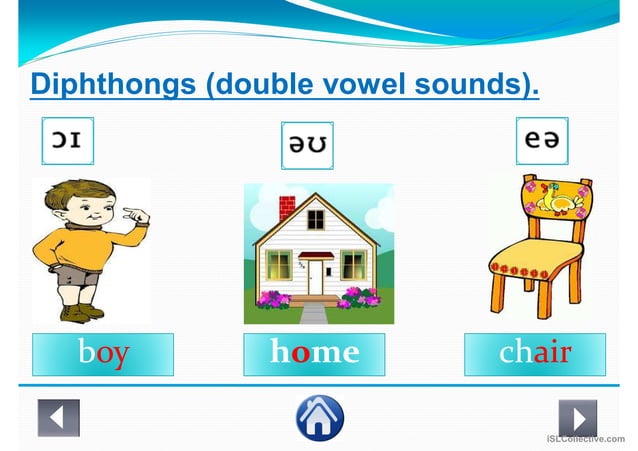 Diphthongs (double vowel sounds).

ɔɪ

əʊ

eə

boy

home

chair

iSLCollective.com